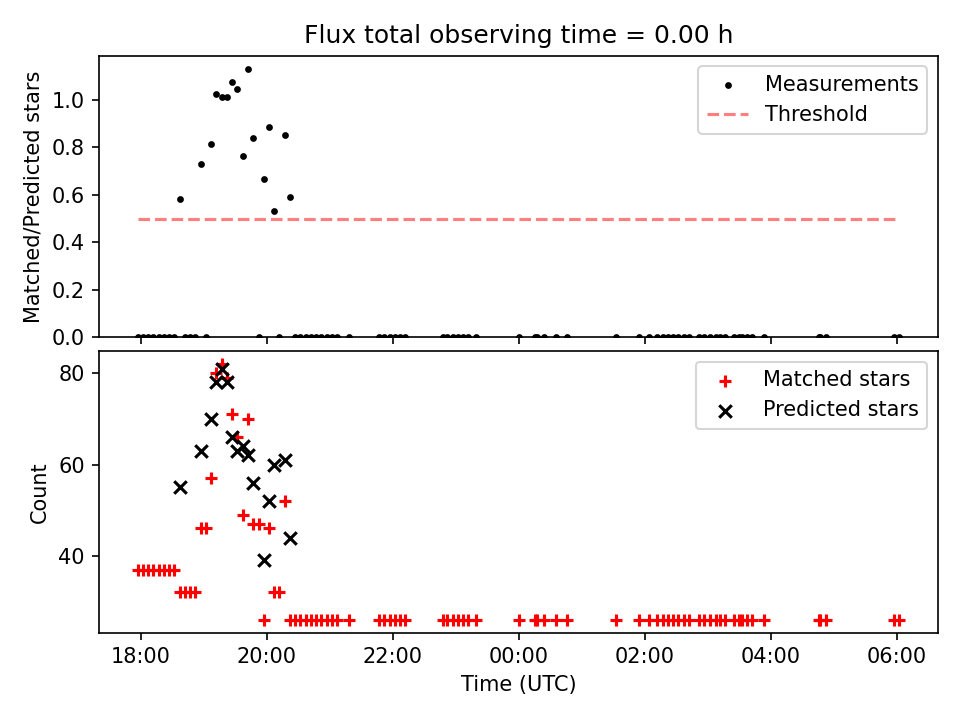 Flux total observing time = 0.00 h

Matched/Predicted stars

1.0
0.8
0.6
0.4
0.2
0.0

Measurements
Threshold

Count

80
60
40

Matched stars
Predicted stars

18:00
20:00
22:00
00:00
02:00
04:00
06:00

Time (UTC)